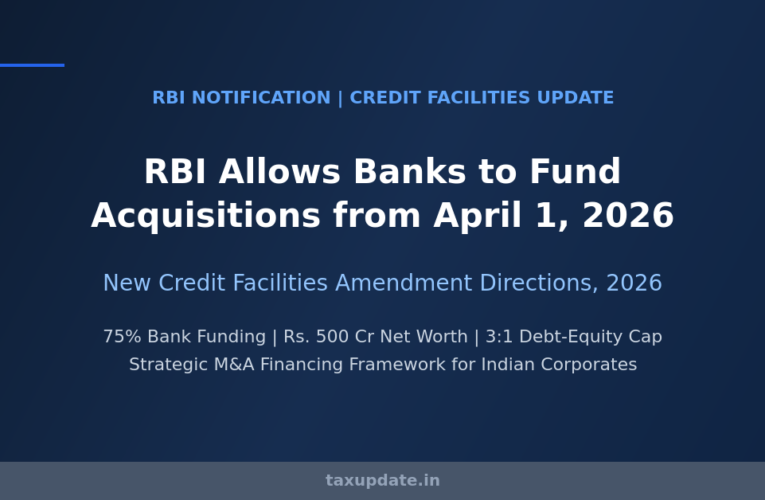 RBI NOTIFICATION | CREDIT FACILITIES UPDATE

RBI Allows Banks to Fund Acquisitions from April 1, 2026

New Credit Facilities Amendment Directions, 2026

75% Bank Funding | Rs. 500 Cr Net Worth | 3:1 Debt-Equity Cap
Strategic M&A Financing Framework for Indian Corporates

taxupdate.in